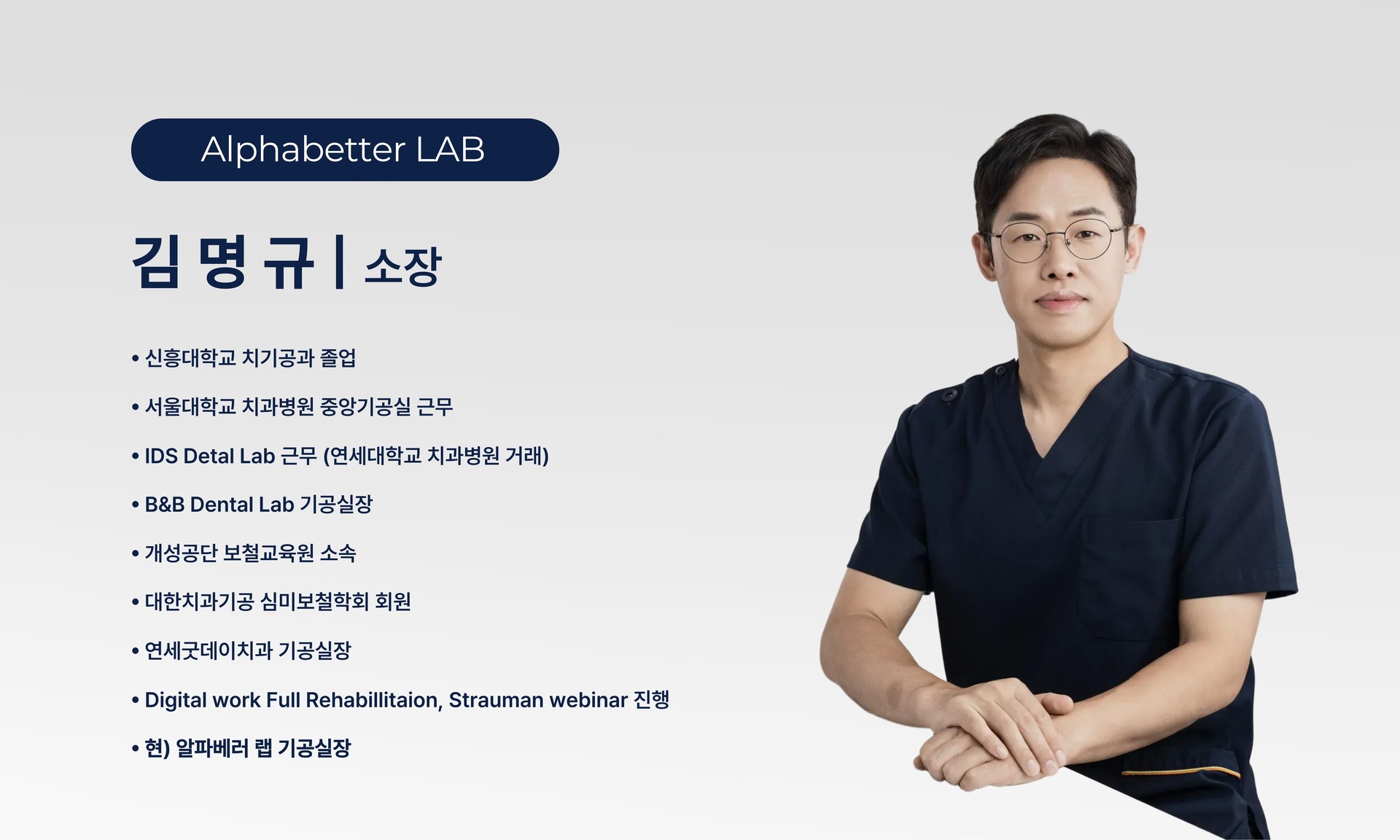 Alphabetter LAB

김 명 규 | 소장

• 신흥대학교 치기공과 졸업
• 서울대학교 치과병원 중앙기공실 근무
• IDS Detal Lab 근무 (연세대학교 치과병원 거래)
• B&B Dental Lab 기공실장
• 개성공단 보철교육원 소속
• 대한치과기공 심미보철학회 회원
• 연세굿데이치과 기공실장
• Digital work Full Rehabillitaion, Strauman webinar 진행
• 현) 알파베러 랩 기공실장